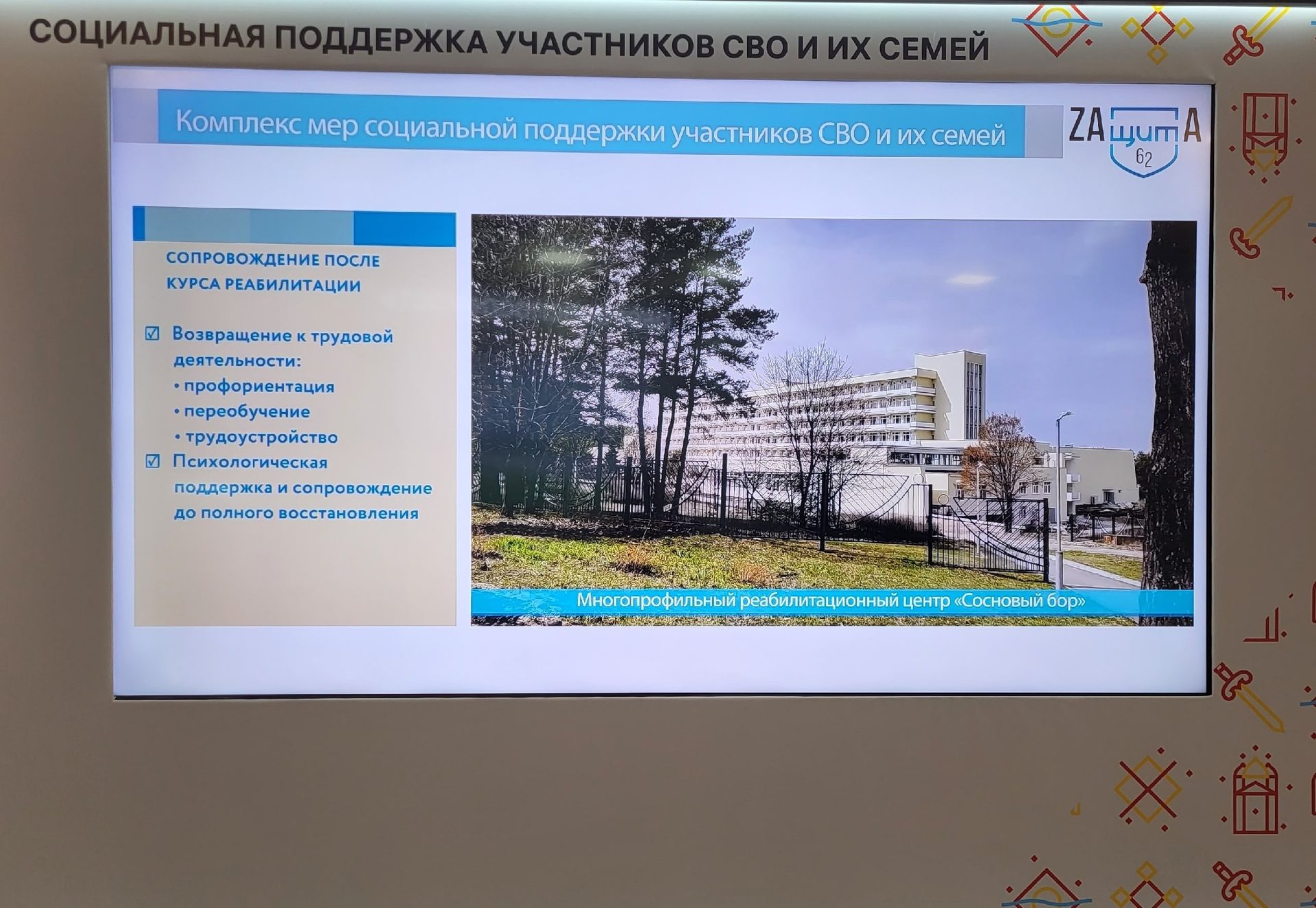 СОЦИАЛЬНАЯ ПОДДЕРЖКА УЧАСТНИКОВ СВО И ИХ СЕМЕЙ

Комплекс мер социальной поддержки участников СВО и их семей

ZAщитA 62

СОПРОВОЖДЕНИЕ ПОСЛЕ КУРСА РЕАБИЛИТАЦИИ

☑ Возвращение к трудовой деятельности:
• профориентация
• переобучение
• трудоустройство

☑ Психологическая поддержка и сопровождение до полного восстановления

Многопрофильный реабилитационный центр «Сосновый бор»